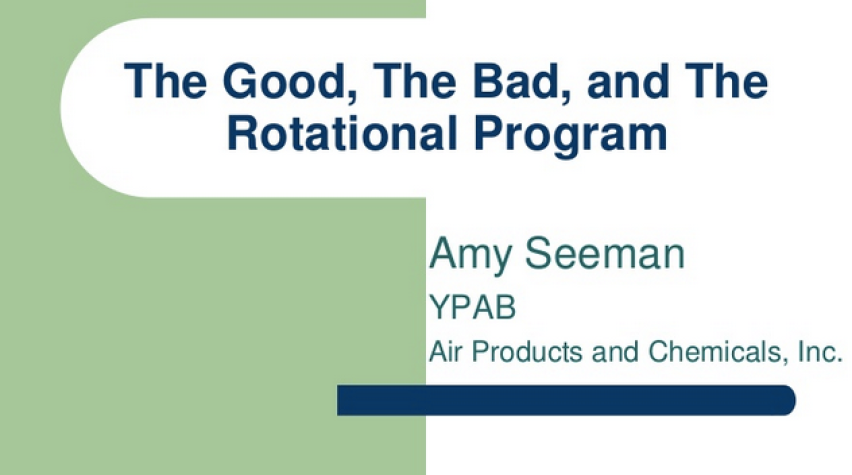 The Good, The Bad, and The Rotational Program

Amy Seeman
YPAB
Air Products and Chemicals, Inc.